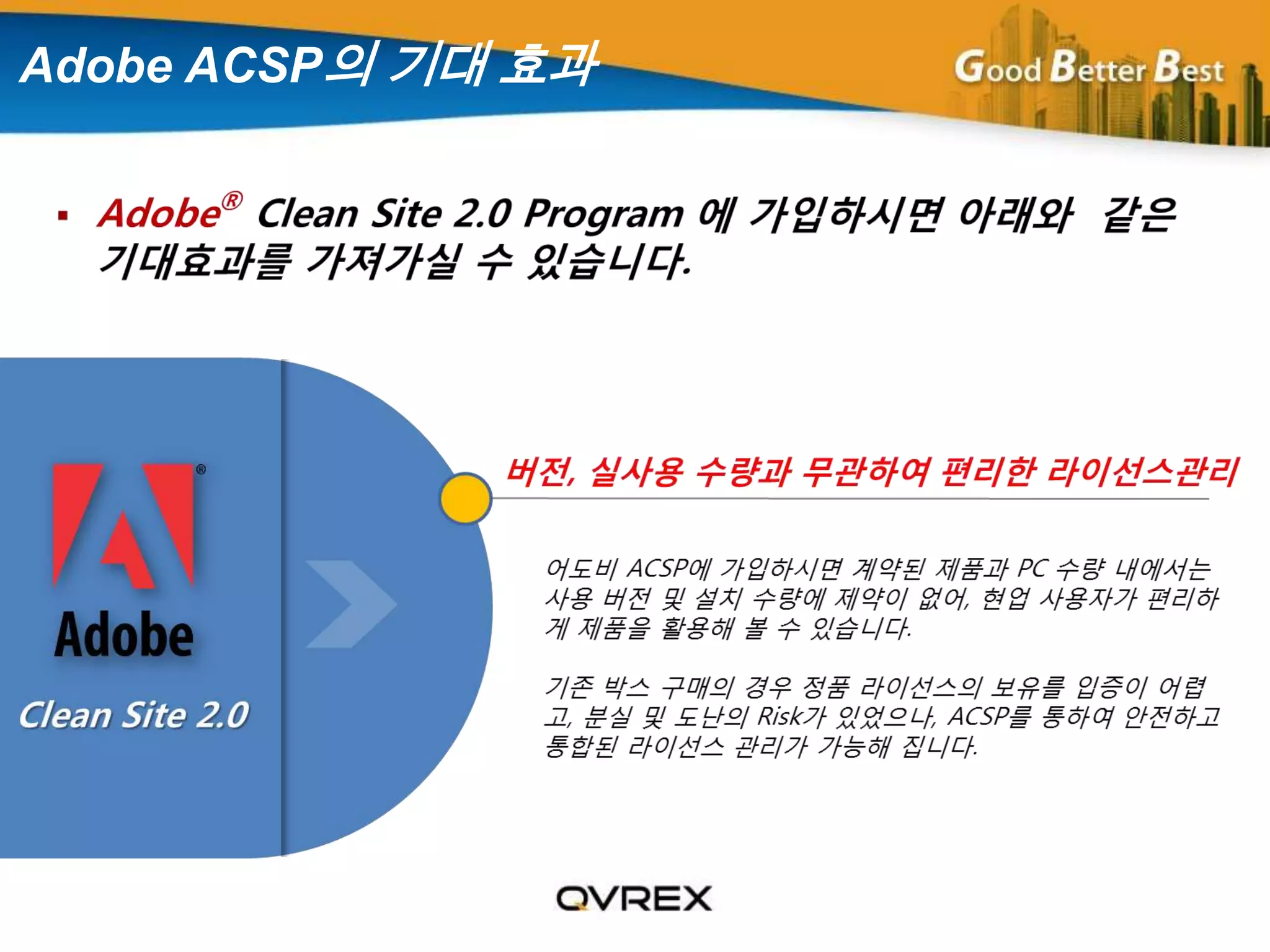 Adobe ACSP의 기대 효과

Good Better Best

▪ Adobe® Clean Site 2.0 Program 에 가입하시면 아래와 같은 기대효과를 가져가실 수 있습니다.

Adobe

Clean Site 2.0

버전, 실사용 수량과 무관하여 편리한 라이선스관리

어도비 ACSP에 가입하시면 계약된 제품과 PC 수량 내에서는 사용 버전 및 설치 수량에 제약이 없어, 현업 사용자가 편리하게 제품을 활용해 볼 수 있습니다.

기존 박스 구매의 경우 정품 라이선스의 보유를 입증이 어렵고, 분실 및 도난의 Risk가 있었으나, ACSP를 통하여 안전하고 통합된 라이선스 관리가 가능해 집니다.

QVREX